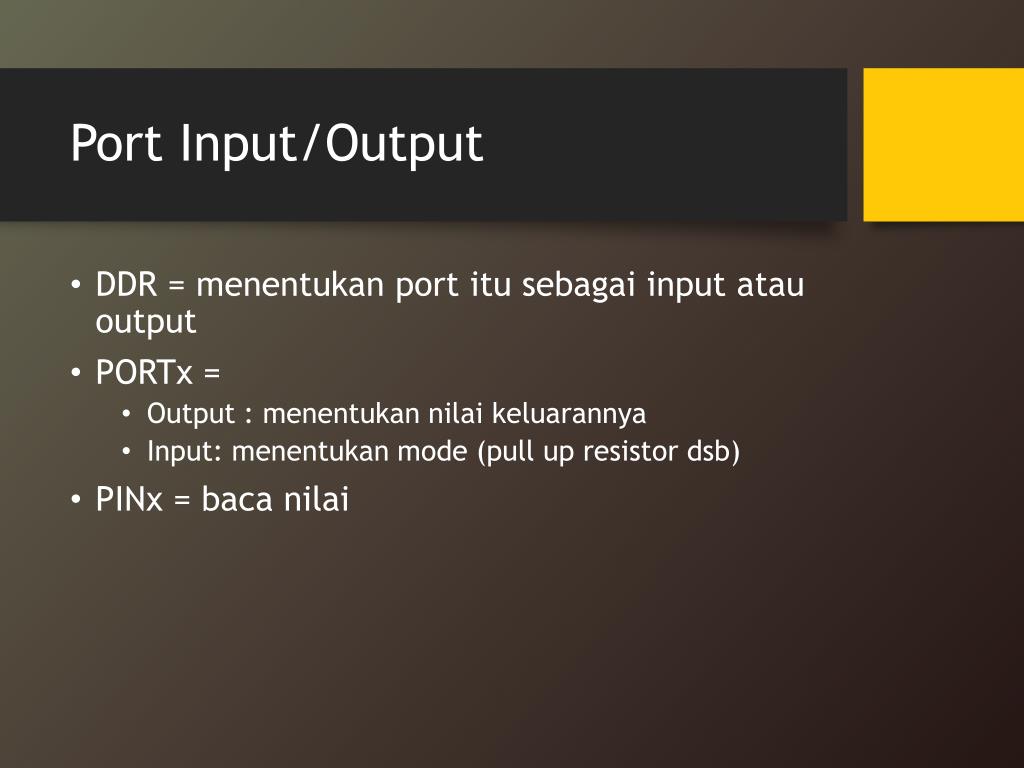 Port Input/Output

• DDR = menentukan port itu sebagai input atau output
• PORTx =
  • Output : menentukan nilai keluarannya
  • Input: menentukan mode (pull up resistor dsb)
• PINx = baca nilai